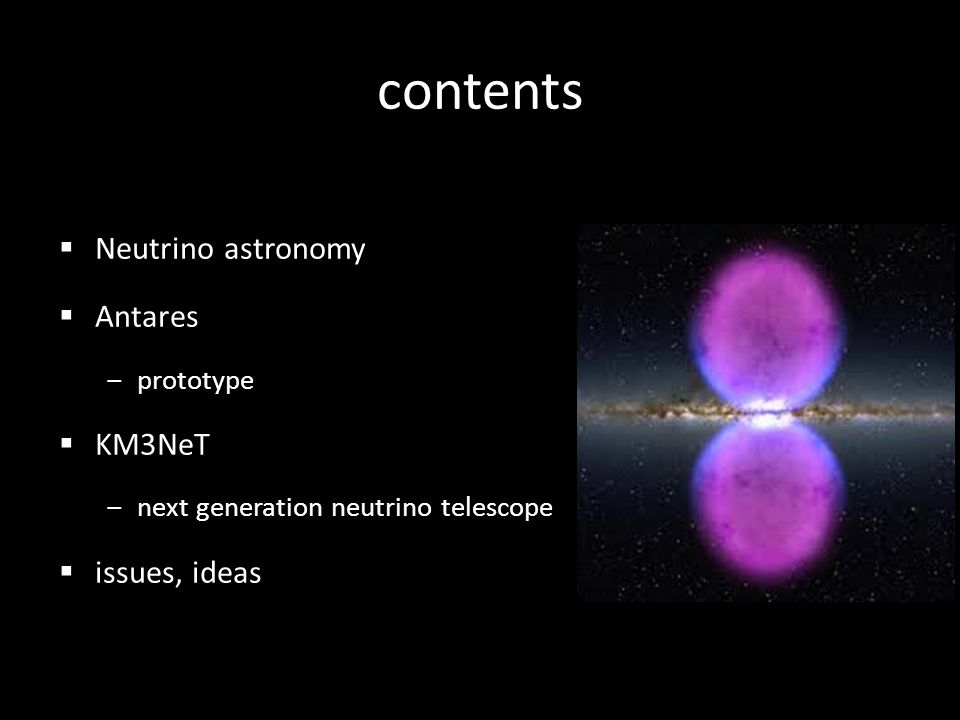 contents

▪ Neutrino astronomy

▪ Antares

– prototype

▪ KM3NeT

– next generation neutrino telescope

▪ issues, ideas